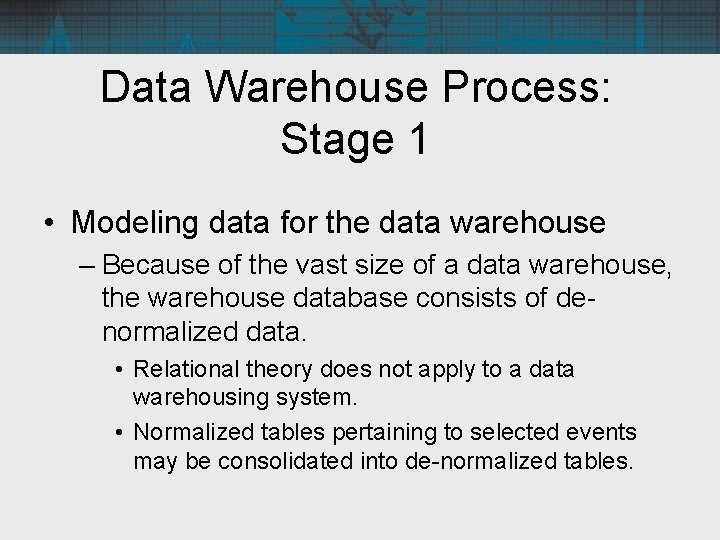 Data Warehouse Process: Stage 1

• Modeling data for the data warehouse

– Because of the vast size of a data warehouse, the warehouse database consists of de-normalized data.

• Relational theory does not apply to a data warehousing system.

• Normalized tables pertaining to selected events may be consolidated into de-normalized tables.